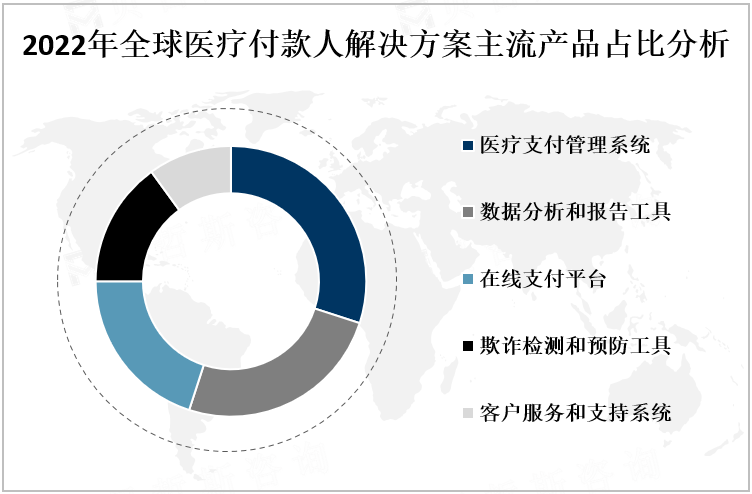 2022年全球医疗付款人解决方案主流产品占比分析

医疗支付管理系统

数据分析和报告工具

在线支付平台

欺诈检测和预防工具

客户服务和支持系统